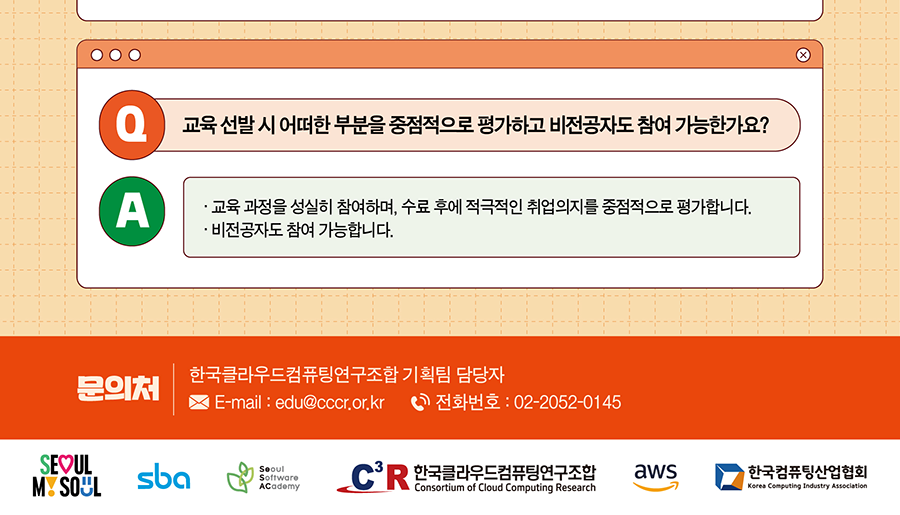 Q

교육 선발 시 어떠한 부분을 중점적으로 평가하고 비전공자도 참여 가능한가요?

A

· 교육 과정을 성실히 참여하며, 수료 후에 적극적인 취업의지를 중점적으로 평가합니다.
· 비전공자도 참여 가능합니다.

문의처

한국클라우드컴퓨팅연구조합 기획팀 담당자
E-mail : edu@cccr.or.kr
전화번호 : 02-2052-0145

SEOUL MY SOUL

sba

Seoul Software ACademy

C3R 한국클라우드컴퓨팅연구조합 Consortium of Cloud Computing Research

aws

한국컴퓨팅산업협회 Korea Computing Industry Association